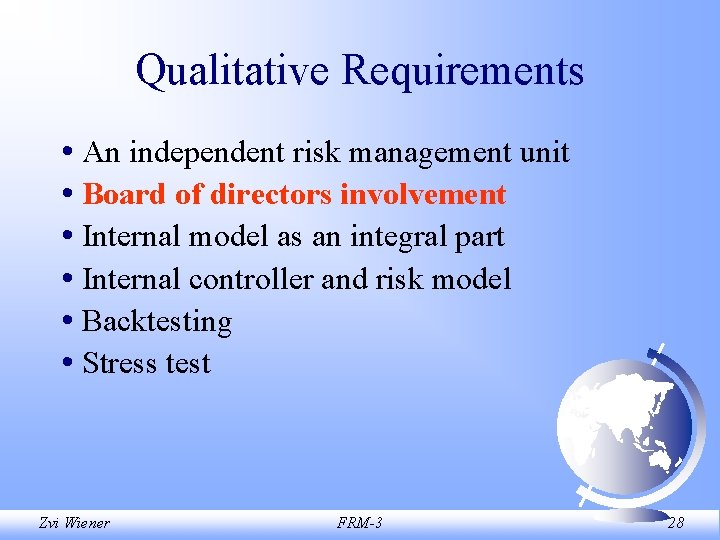 Qualitative Requirements

• An independent risk management unit
• Board of directors involvement
• Internal model as an integral part
• Internal controller and risk model
• Backtesting
• Stress test

Zvi Wiener FRM-3 28